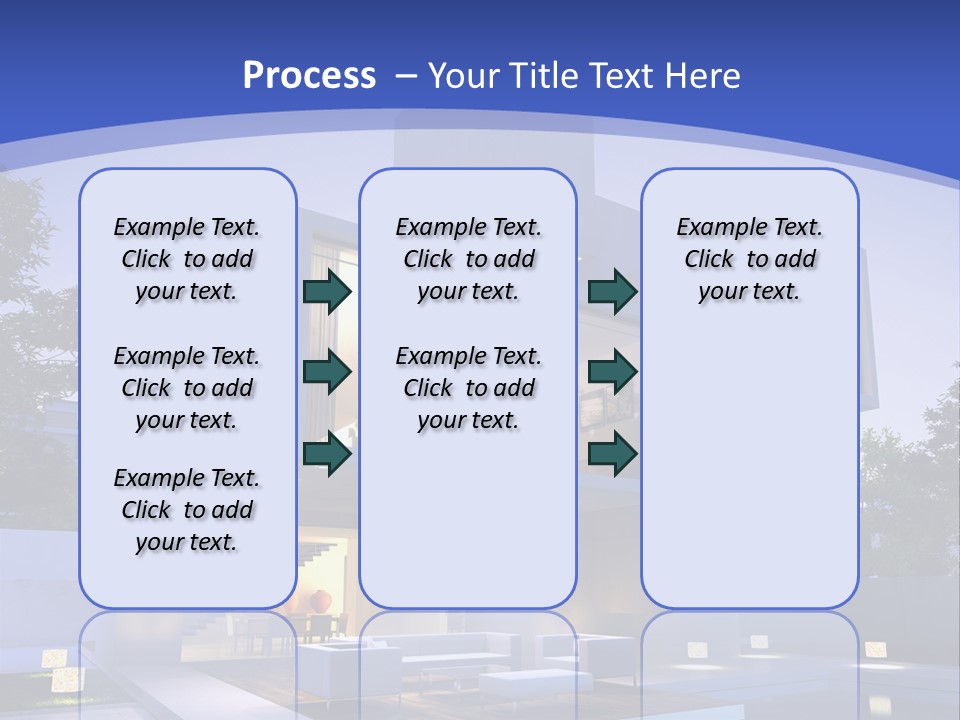 Process – Your Title Text Here

Example Text. Click to add your text.

Example Text. Click to add your text.

Example Text. Click to add your text.

Example Text. Click to add your text.

Example Text. Click to add your text.

Example Text. Click to add your text.